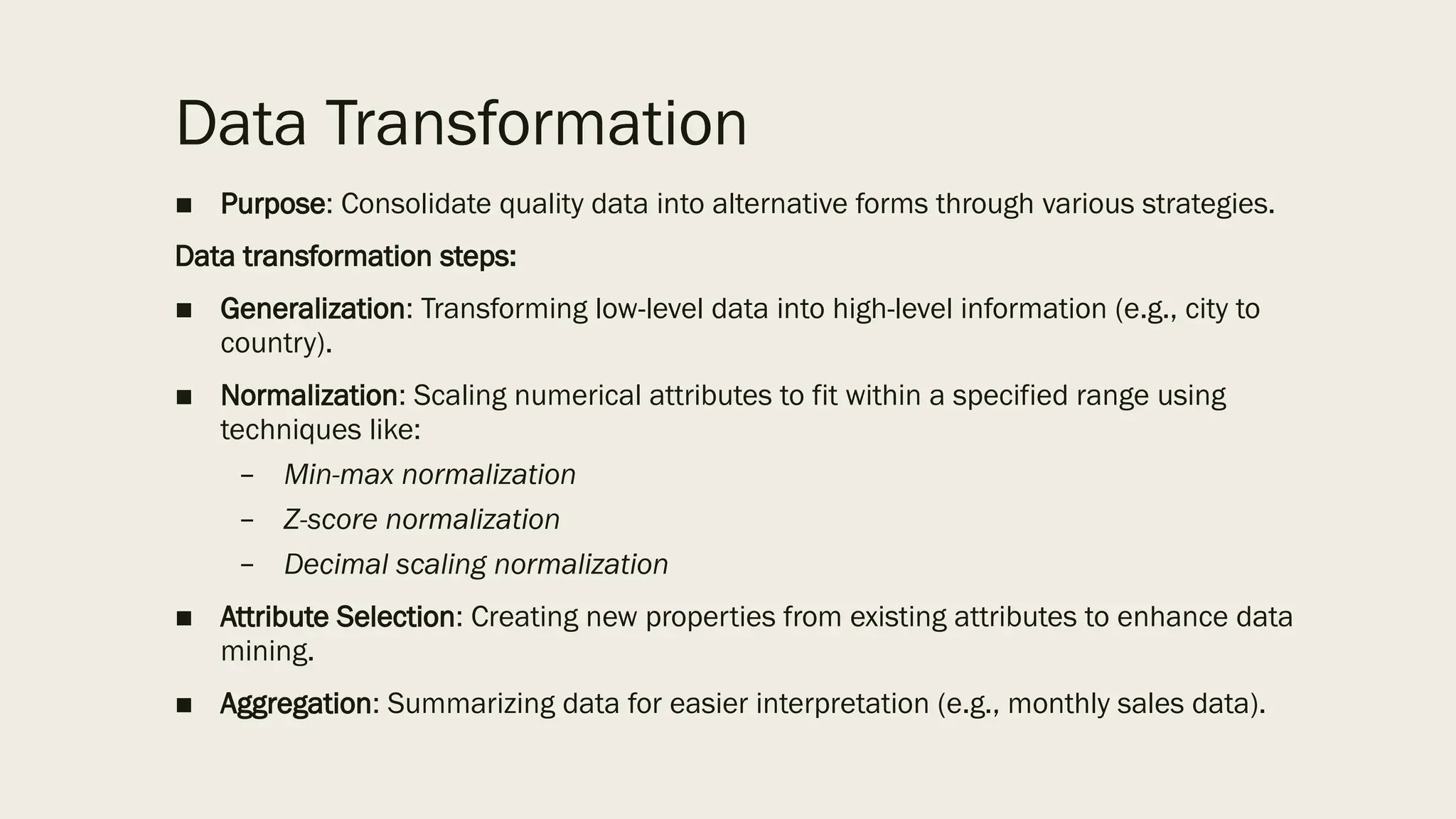 Data Transformation

■ Purpose: Consolidate quality data into alternative forms through various strategies.

Data transformation steps:

■ Generalization: Transforming low-level data into high-level information (e.g., city to country).

■ Normalization: Scaling numerical attributes to fit within a specified range using techniques like:

– Min-max normalization

– Z-score normalization

– Decimal scaling normalization

■ Attribute Selection: Creating new properties from existing attributes to enhance data mining.

■ Aggregation: Summarizing data for easier interpretation (e.g., monthly sales data).